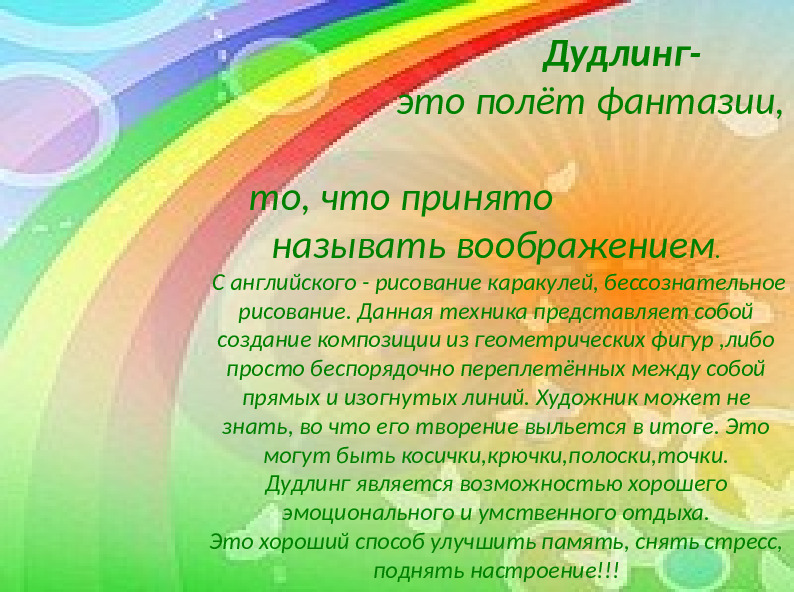 Дудлинг-
это полёт фантазии,

то, что принято
называть воображением.

С английского - рисование каракулей, бессознательное рисование. Данная техника представляет собой создание композиции из геометрических фигур ,либо просто беспорядочно переплетённых между собой прямых и изогнутых линий. Художник может не знать, во что его творение выльется в итоге. Это могут быть косички,крючки,полоски,точки. Дудлинг является возможностью хорошего эмоционального и умственного отдыха. Это хороший способ улучшить память, снять стресс, поднять настроение!!!